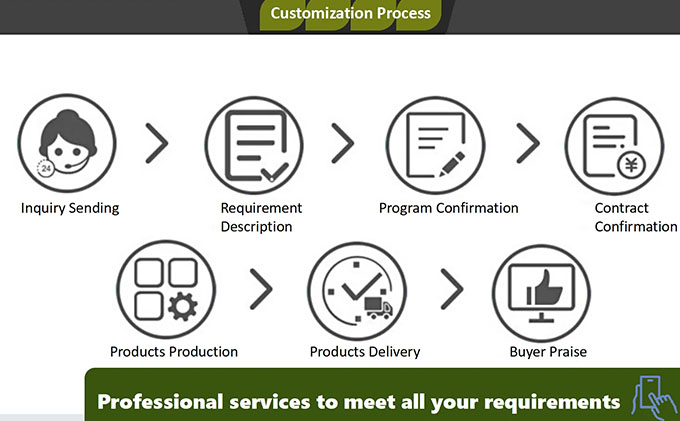 Customization Process

24

Inquiry Sending

Requirement Description

Program Confirmation

¥

Contract Confirmation

Products Production

Products Delivery

Buyer Praise

Professional services to meet all your requirements